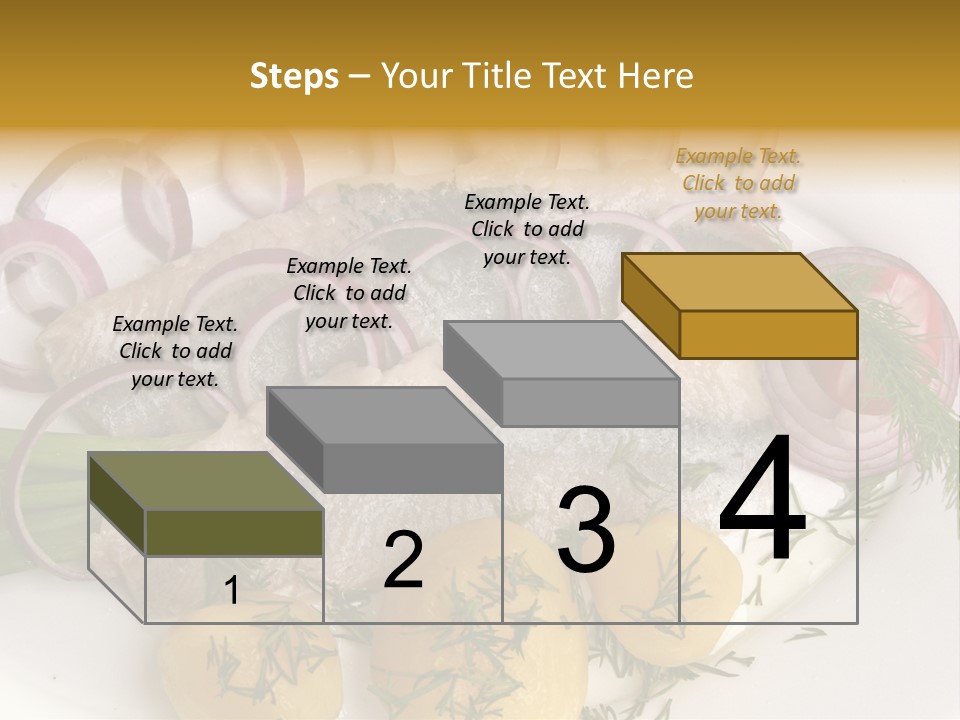 Steps – Your Title Text Here

Example Text. Click to add your text.

Example Text. Click to add your text.

Example Text. Click to add your text.

Example Text. Click to add your text.

1

2

3

4